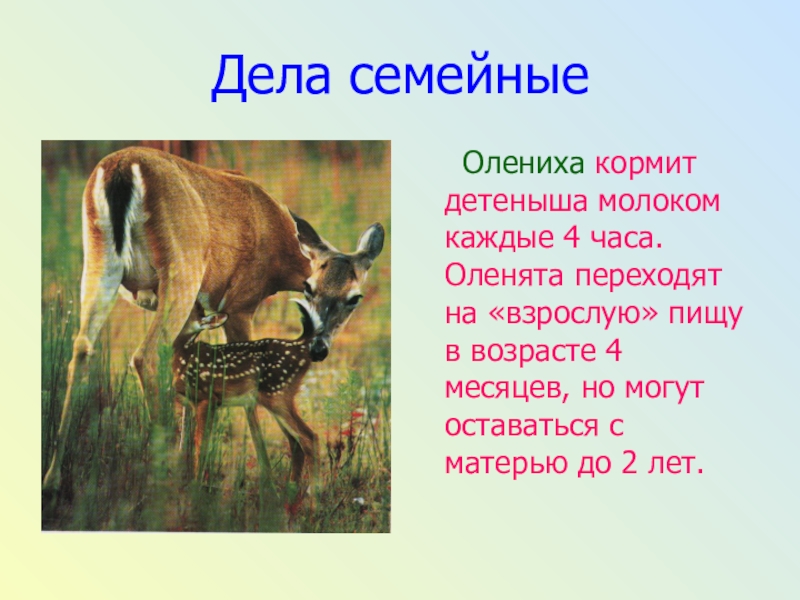 Дела семейные

Олениха кормит детеныша молоком каждые 4 часа. Оленята переходят на «взрослую» пищу в возрасте 4 месяцев, но могут оставаться с матерью до 2 лет.